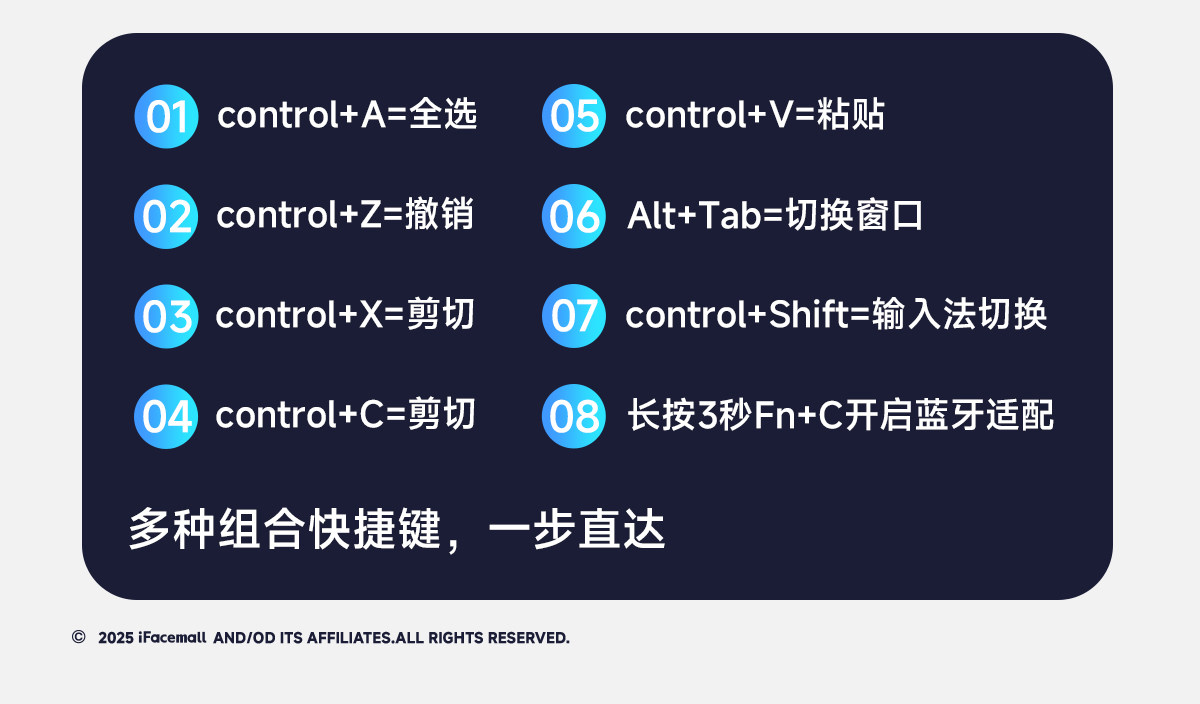 01 control+A=全选

02 control+Z=撤销

03 control+X=剪切

04 control+C=剪切

05 control+V=粘贴

06 Alt+Tab=切换窗口

07 control+Shift=输入法切换

08 长按3秒Fn+C开启蓝牙适配

多种组合快捷键，一步直达

© 2025 iFacemall AND/OD ITS AFFILIATES.ALL RIGHTS RESERVED.